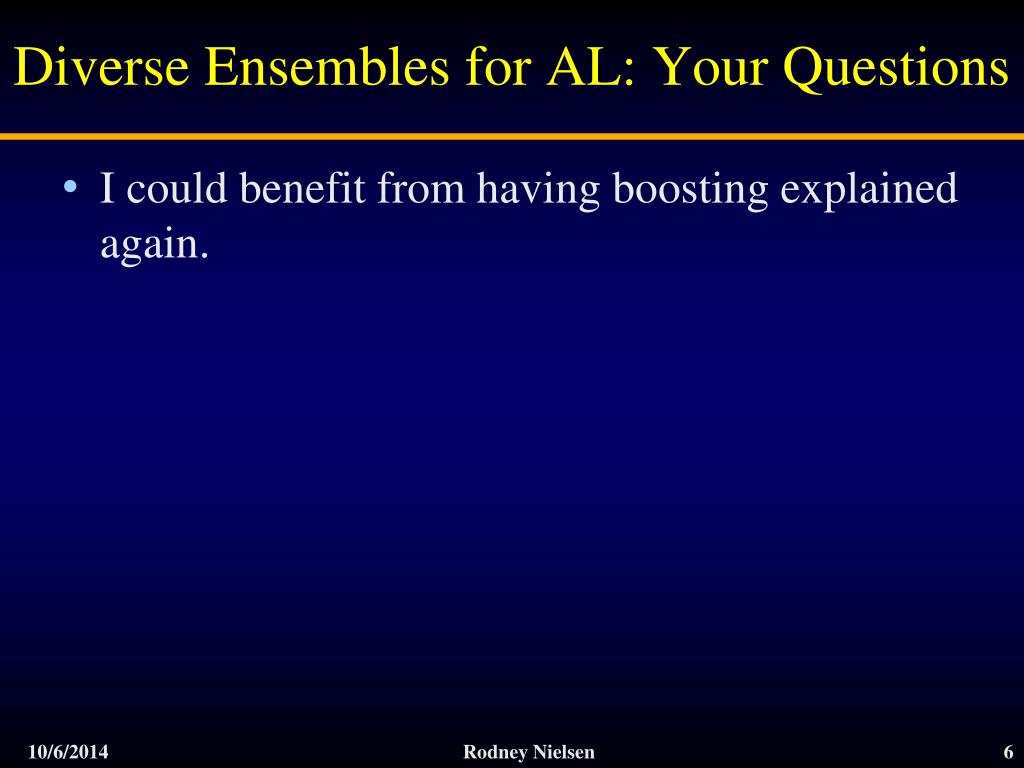 Diverse Ensembles for AL: Your Questions

• I could benefit from having boosting explained again.

10/6/2014

Rodney Nielsen

6